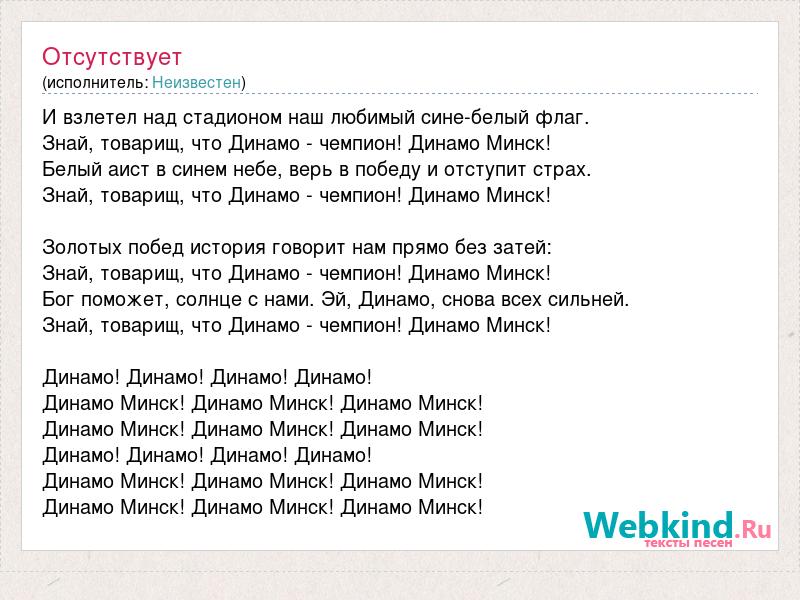 Отсутствует
(исполнитель: Неизвестен)

И взлетел над стадионом наш любимый сине-белый флаг.
Знай, товарищ, что Динамо - чемпион! Динамо Минск!
Белый аист в синем небе, верь в победу и отступит страх.
Знай, товарищ, что Динамо - чемпион! Динамо Минск!

Золотых побед история говорит нам прямо без затей:
Знай, товарищ, что Динамо - чемпион! Динамо Минск!
Бог поможет, солнце с нами. Эй, Динамо, снова всех сильней.
Знай, товарищ, что Динамо - чемпион! Динамо Минск!

Динамо! Динамо! Динамо! Динамо!
Динамо Минск! Динамо Минск! Динамо Минск!
Динамо Минск! Динамо Минск! Динамо Минск!
Динамо! Динамо! Динамо! Динамо!
Динамо Минск! Динамо Минск! Динамо Минск!
Динамо Минск! Динамо Минск! Динамо Минск!

Webkind.Ru
тексты песен